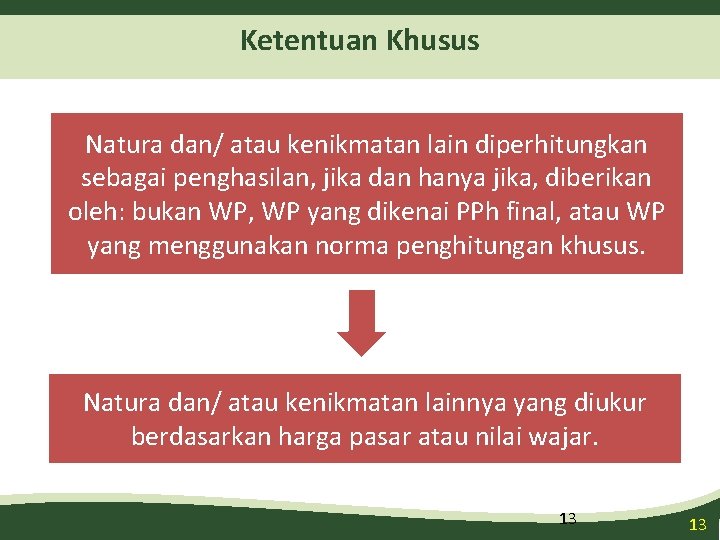 Ketentuan Khusus

Natura dan/ atau kenikmatan lain diperhitungkan sebagai penghasilan, jika dan hanya jika, diberikan oleh: bukan WP, WP yang dikenai PPh final, atau WP yang menggunakan norma penghitungan khusus.

Natura dan/ atau kenikmatan lainnya yang diukur berdasarkan harga pasar atau nilai wajar.

13

13